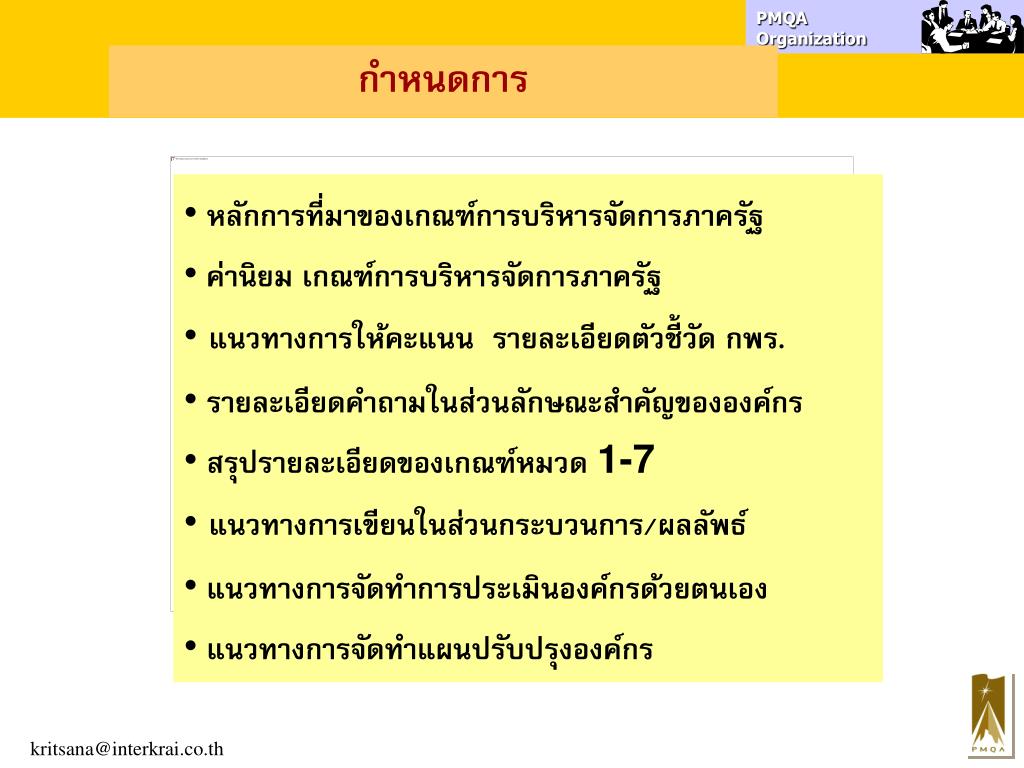 PMQA Organization

กำหนดการ

• หลักการที่มาของเกณฑ์การบริหารจัดการภาครัฐ
• ค่านิยม เกณฑ์การบริหารจัดการภาครัฐ
• แนวทางการให้คะแนน รายละเอียดตัวชี้วัด กพร.
• รายละเอียดคำถามในส่วนลักษณะสำคัญขององค์กร
• สรุปรายละเอียดของเกณฑ์หมวด 1-7
• แนวทางการเขียนในส่วนกระบวนการ/ผลลัพธ์
• แนวทางการจัดทำการประเมินองค์กรด้วยตนเอง
• แนวทางการจัดทำแผนปรับปรุงองค์กร

kritsana@interkrai.co.th

PMQA